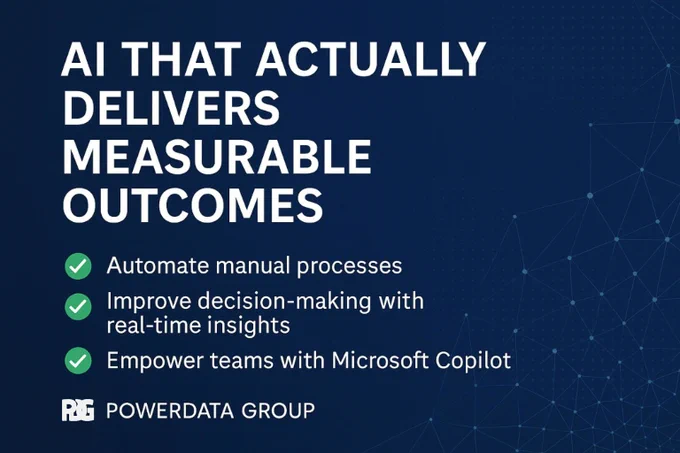 AI THAT ACTUALLY DELIVERS MEASURABLE OUTCOMES

Automate manual processes

Improve decision-making with real-time insights

Empower teams with Microsoft Copilot

PDG POWERDATA GROUP